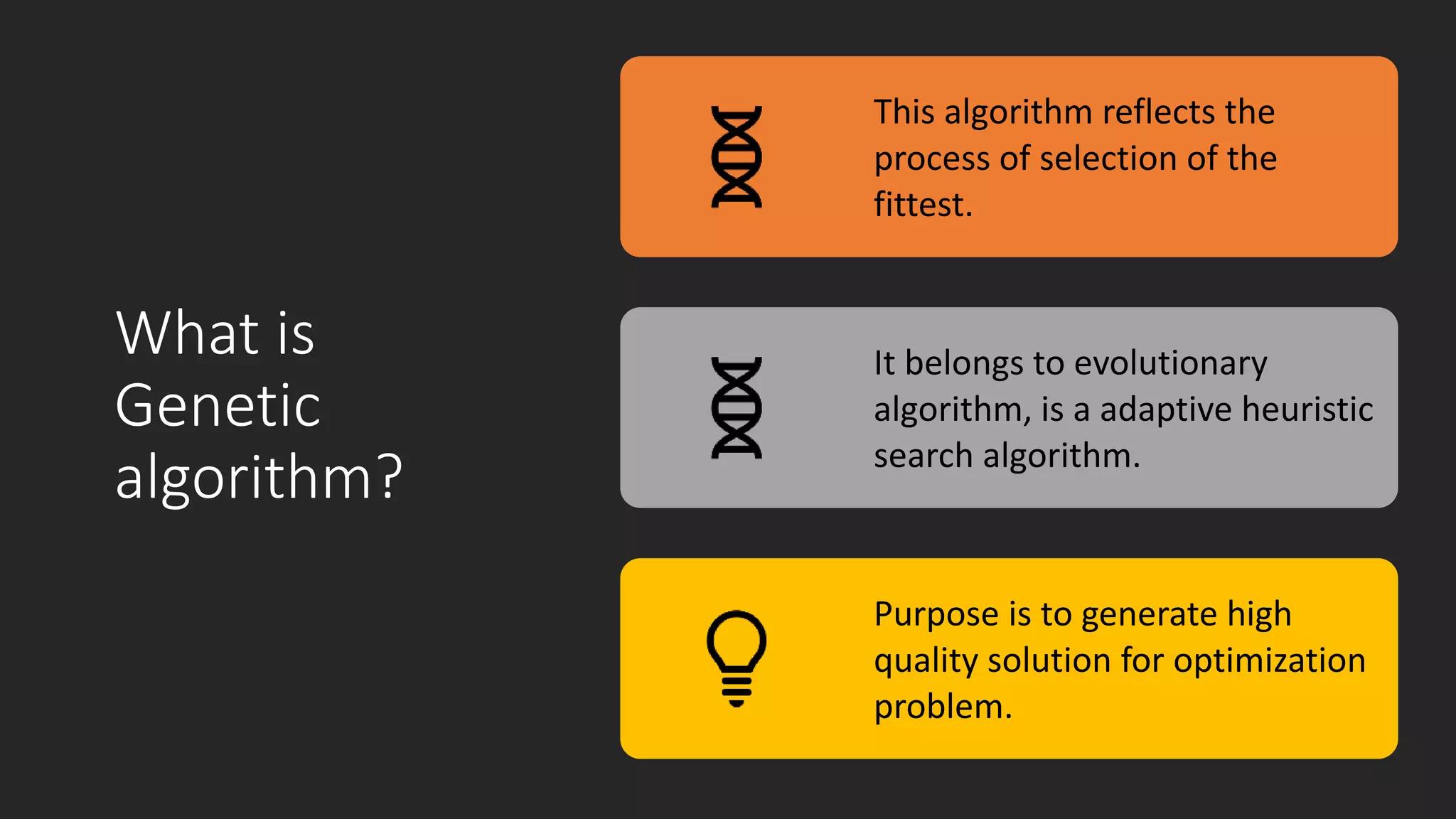 What is Genetic algorithm?

This algorithm reflects the process of selection of the fittest.

It belongs to evolutionary algorithm, is a adaptive heuristic search algorithm.

Purpose is to generate high quality solution for optimization problem.